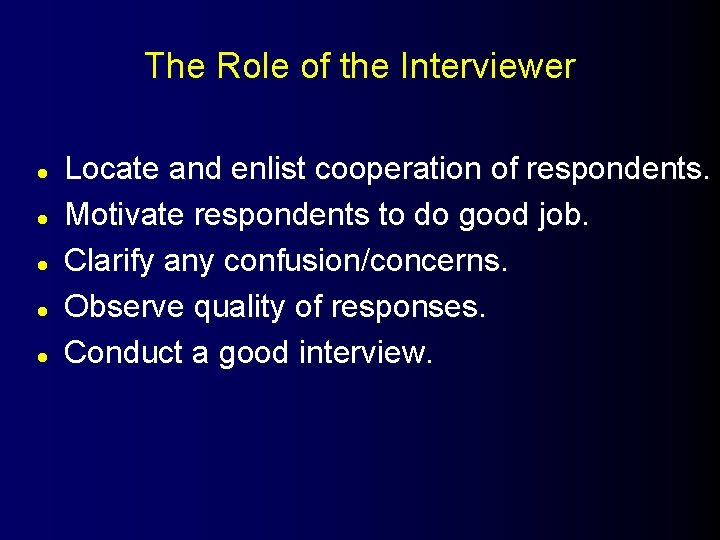 The Role of the Interviewer

- Locate and enlist cooperation of respondents.
- Motivate respondents to do good job.
- Clarify any confusion/concerns.
- Observe quality of responses.
- Conduct a good interview.